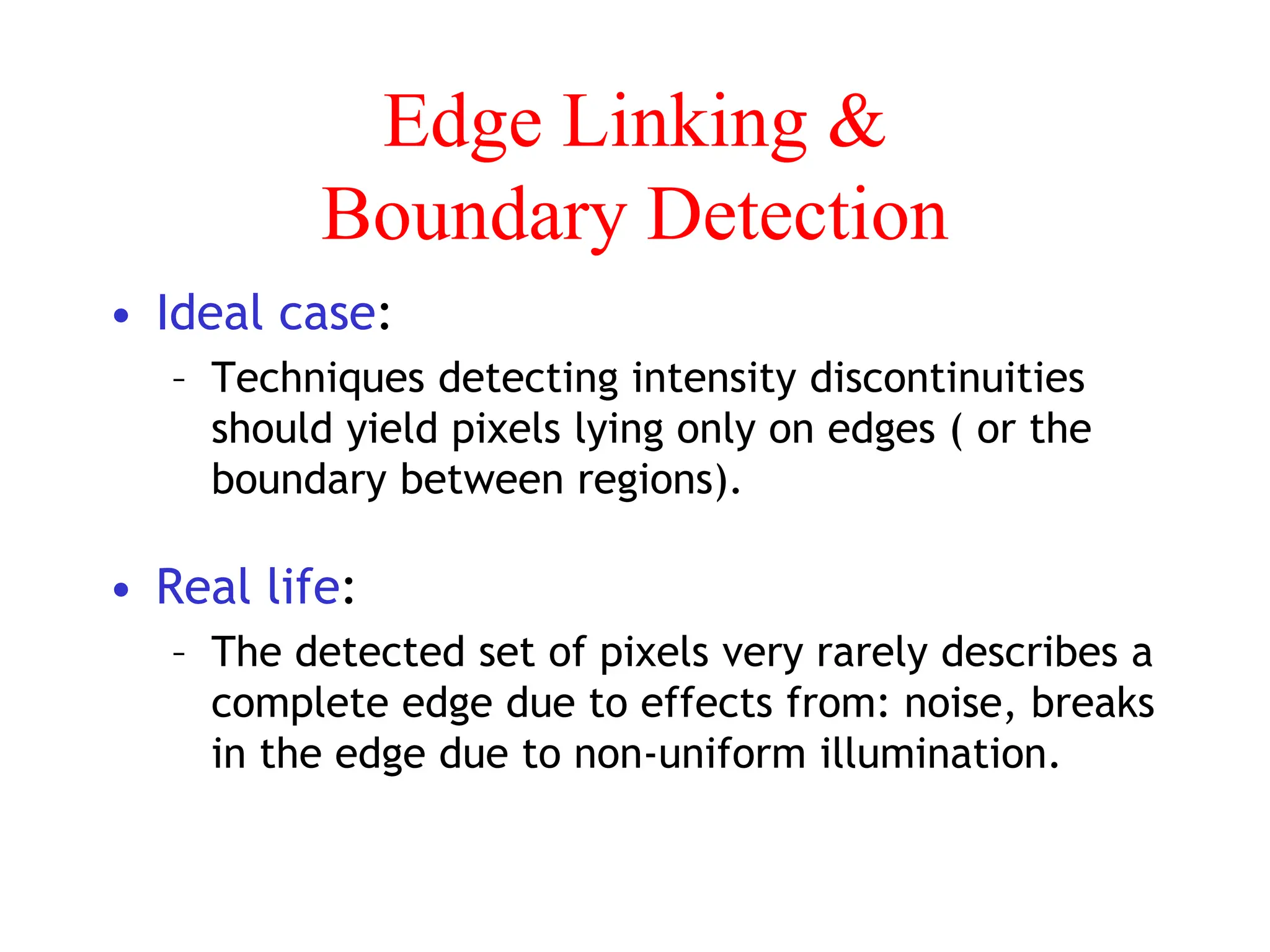 Edge Linking &
Boundary Detection

• Ideal case:
  – Techniques detecting intensity discontinuities should yield pixels lying only on edges ( or the boundary between regions).

• Real life:
  – The detected set of pixels very rarely describes a complete edge due to effects from: noise, breaks in the edge due to non-uniform illumination.